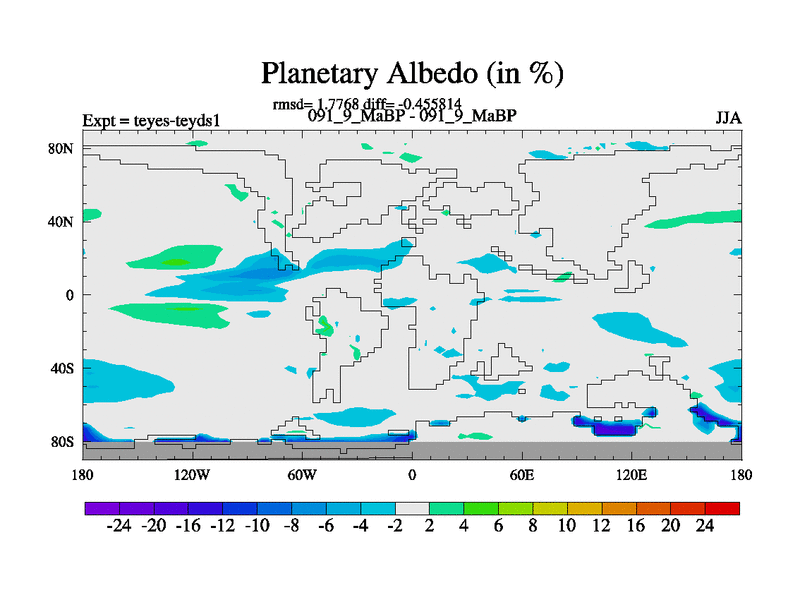 Planetary Albedo (in %)

rmsd= 1.7768 diff= -0.455814

Expt = teyes-teyds1

091_9_MaBP - 091_9_MaBP

JJA

80N
40N
0
40S
80S

180 120W 60W 0 60E 120E 180

-24 -20 -16 -12 -10 -8 -6 -4 -2 2 4 6 8 10 12 16 20 24